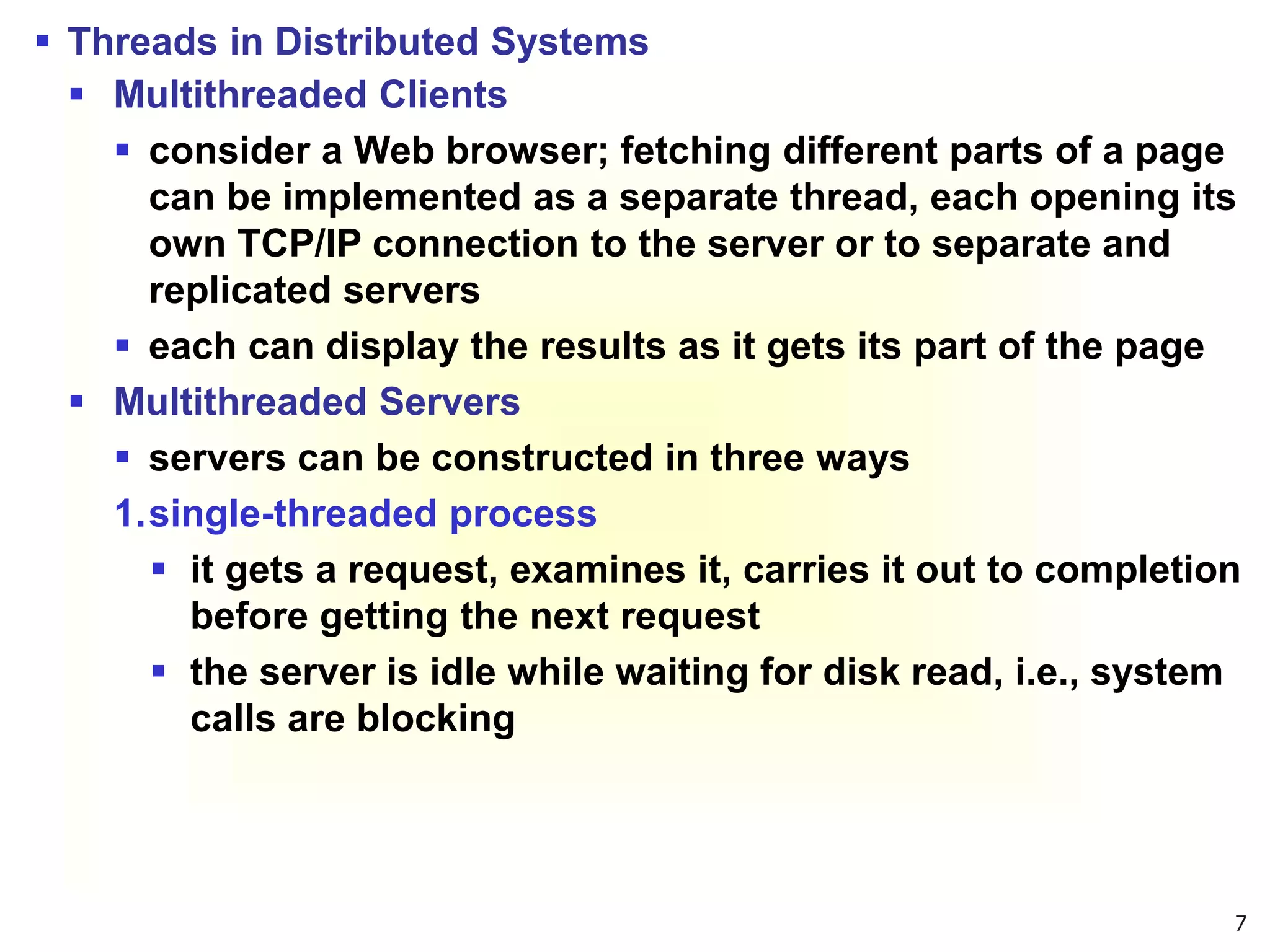 ▪ Threads in Distributed Systems

▪ Multithreaded Clients

▪ consider a Web browser; fetching different parts of a page can be implemented as a separate thread, each opening its own TCP/IP connection to the server or to separate and replicated servers

▪ each can display the results as it gets its part of the page

▪ Multithreaded Servers

▪ servers can be constructed in three ways

1. single-threaded process

▪ it gets a request, examines it, carries it out to completion before getting the next request

▪ the server is idle while waiting for disk read, i.e., system calls are blocking

7